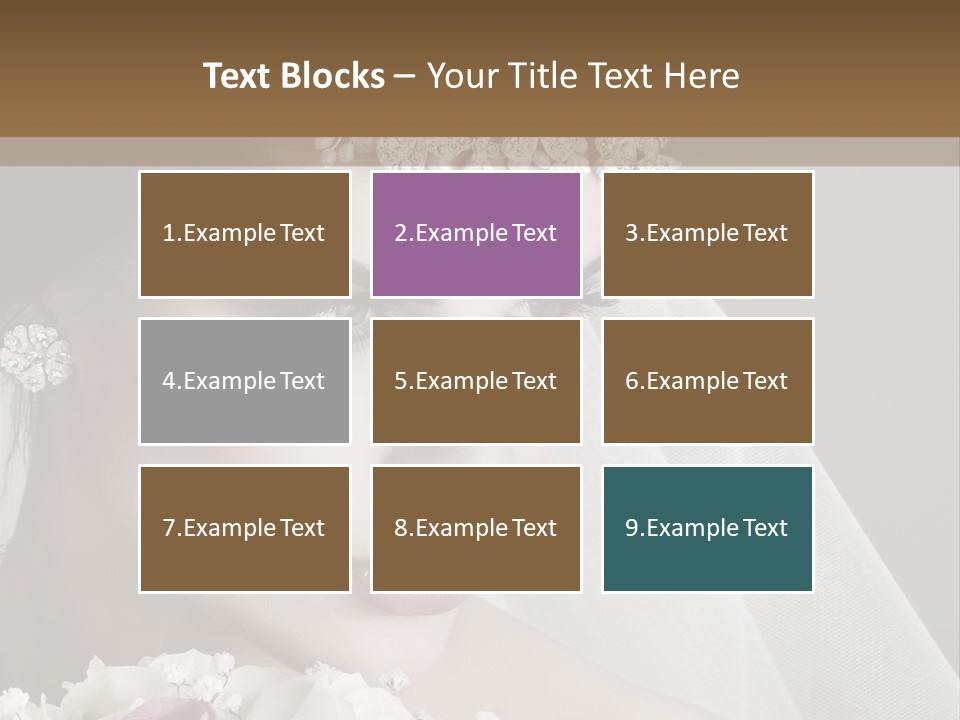 Text Blocks – Your Title Text Here

1.Example Text

2.Example Text

3.Example Text

4.Example Text

5.Example Text

6.Example Text

7.Example Text

8.Example Text

9.Example Text